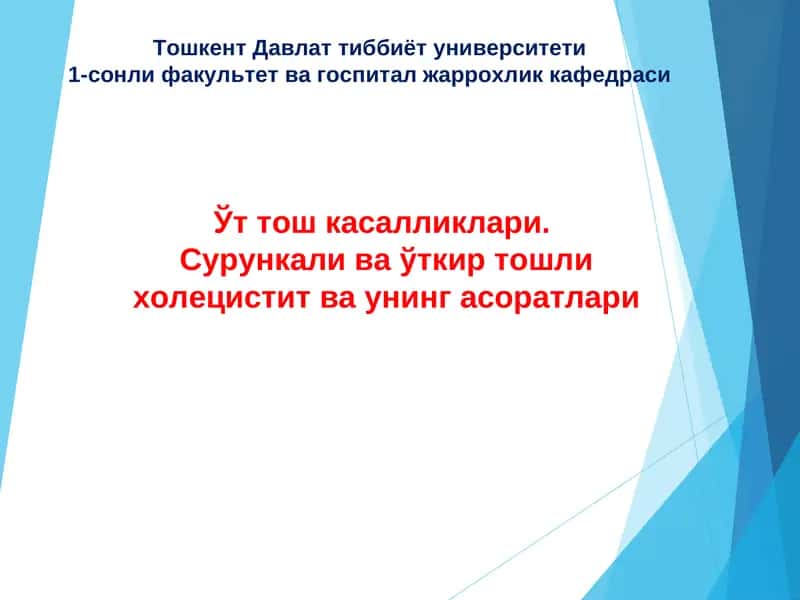 Тошкент Давлат тиббиёт университети
1-сонли факультет ва госпитал жаррохлик кафедраси

Ўт тош касалликлари.
Сурункали ва ўткир тошли холецистит ва унинг асоратлари